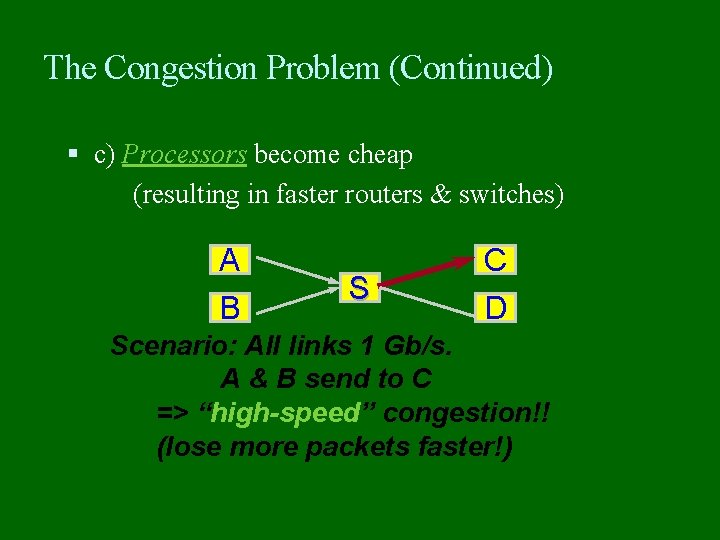 The Congestion Problem (Continued)

▪ c) Processors become cheap
(resulting in faster routers & switches)

A

B

S

C

D

Scenario: All links 1 Gb/s.
A & B send to C
=> “high-speed” congestion!!
(lose more packets faster!)